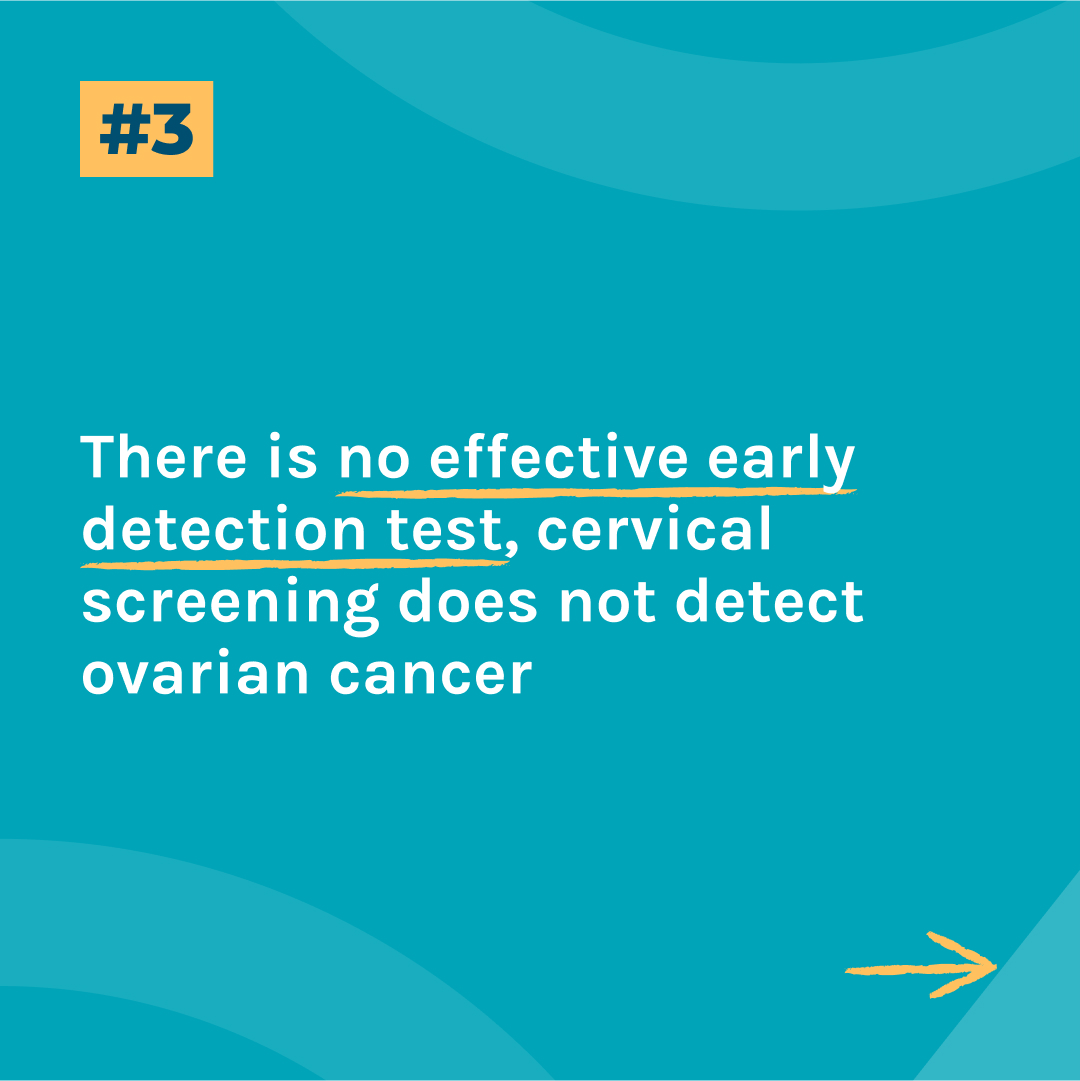 #3

There is no effective early detection test, cervical screening does not detect ovarian cancer